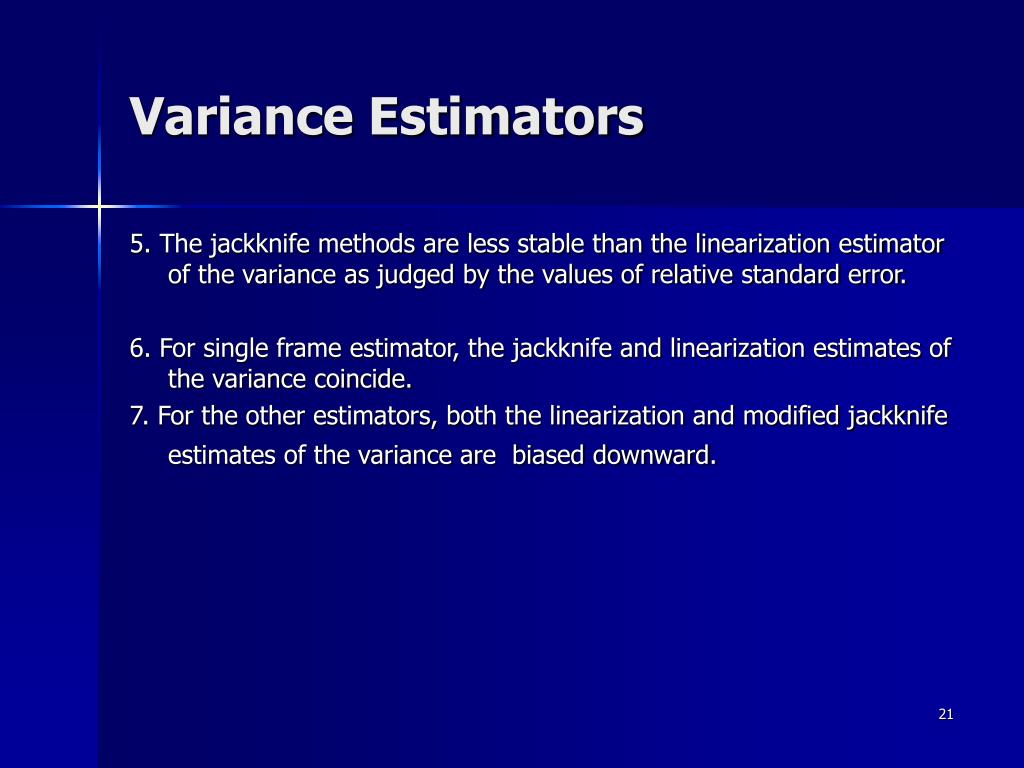 Variance Estimators

5. The jackknife methods are less stable than the linearization estimator of the variance as judged by the values of relative standard error.

6. For single frame estimator, the jackknife and linearization estimates of the variance coincide.
7. For the other estimators, both the linearization and modified jackknife estimates of the variance are biased downward.

21